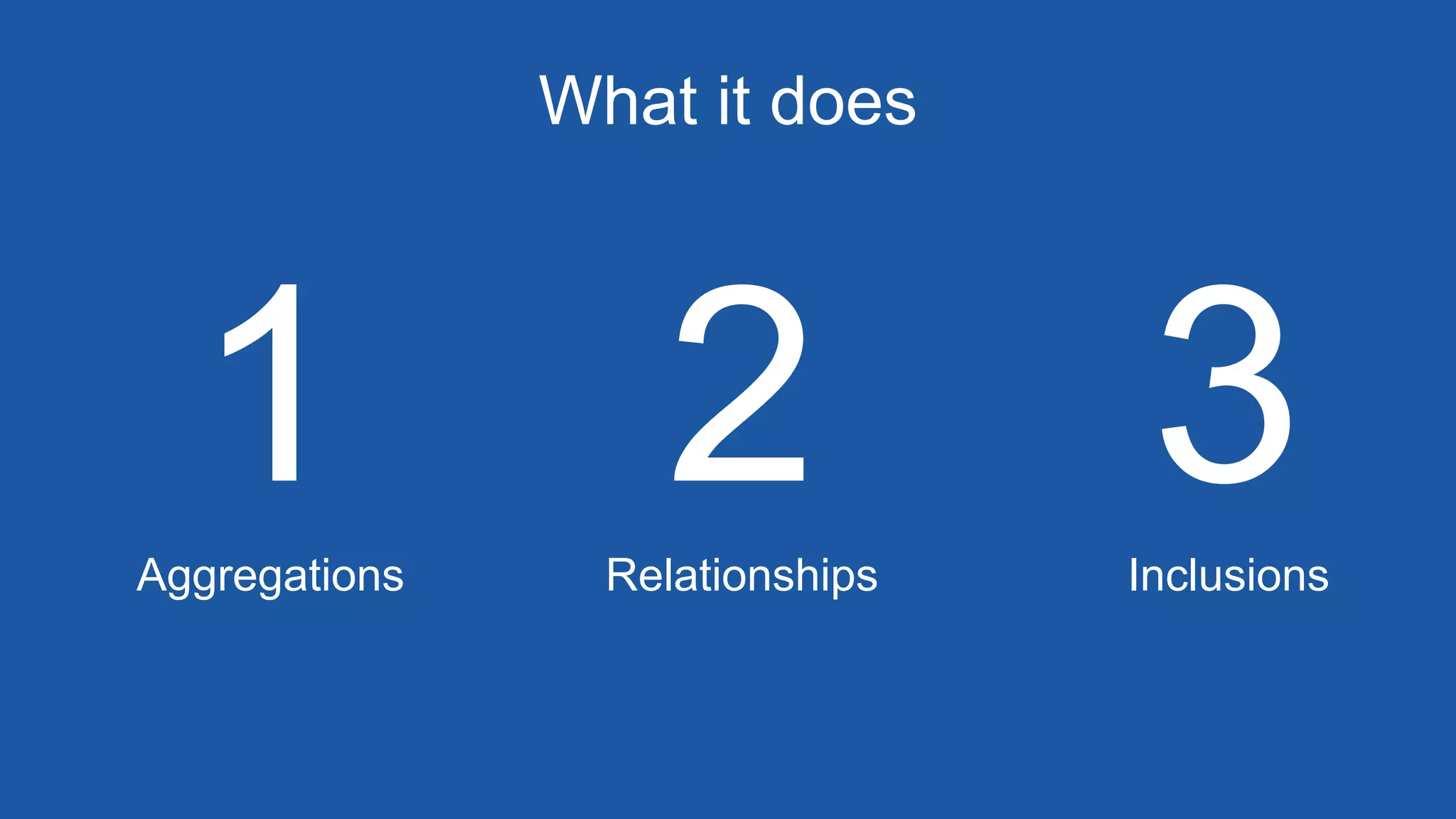 What it does

1

Aggregations

2

Relationships

3

Inclusions